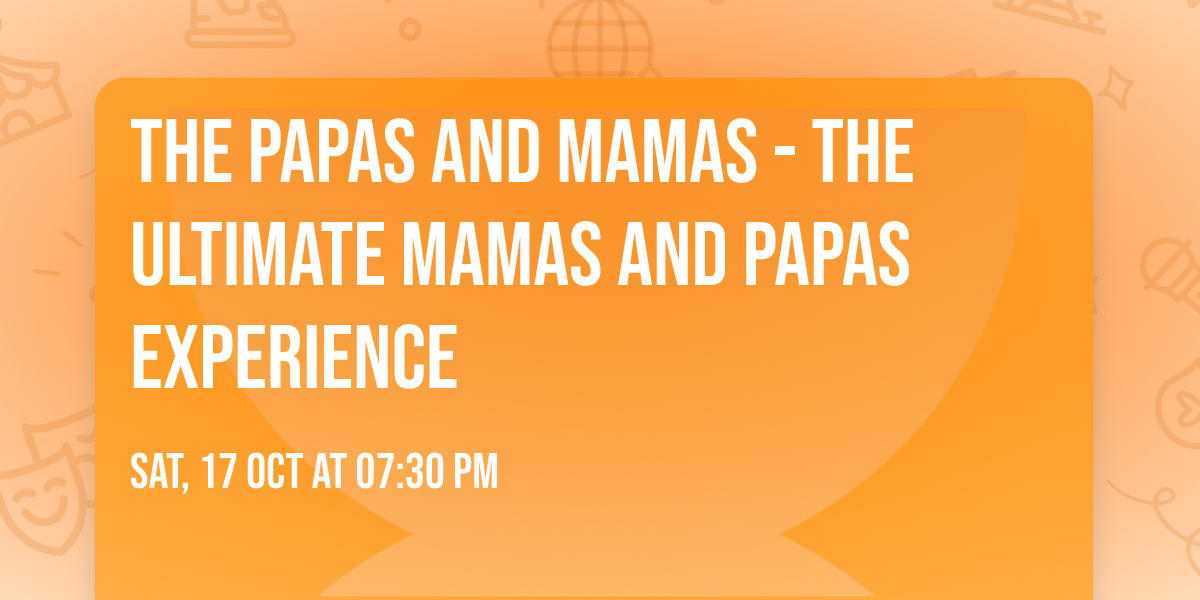 THE PAPAS AND MAMAS - THE ULTIMATE MAMAS AND PAPAS EXPERIENCE

SAT, 17 OCT AT 07:30 PM